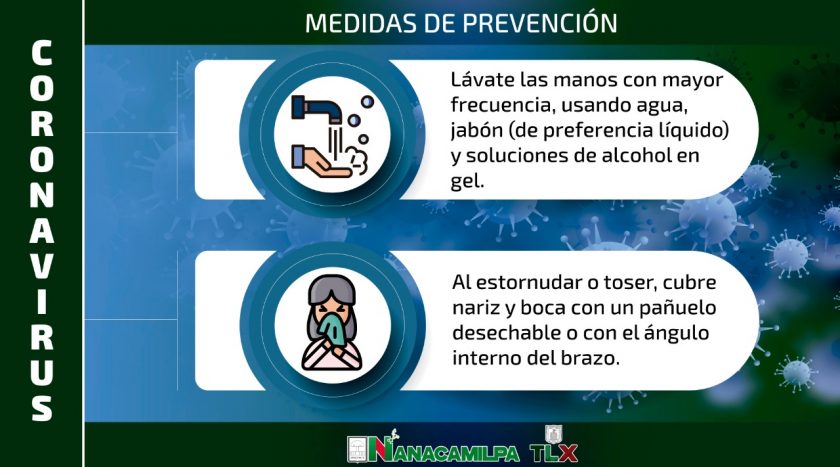 CORONAVIRUS

MEDIDAS DE PREVENCIÓN

Lávate las manos con mayor frecuencia, usando agua, jabón (de preferencia líquido) y soluciones de alcohol en gel.

Al estornudar o toser, cubre nariz y boca con un pañuelo desechable o con el ángulo interno del brazo.

NANACAMILPA TLX